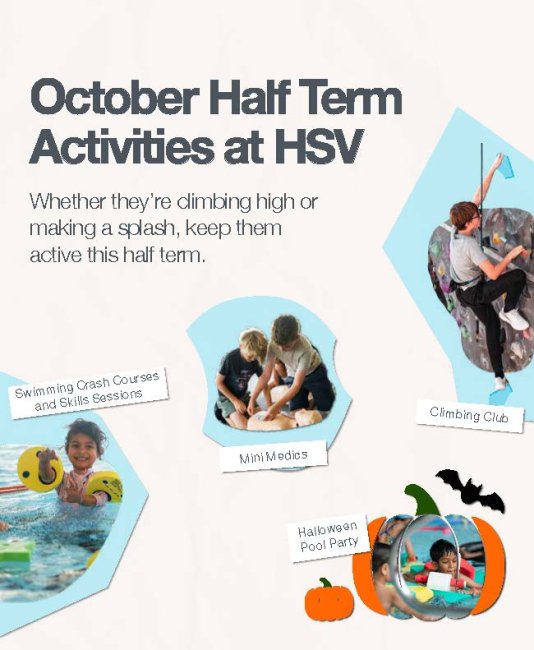 October Half Term Activities at HSV

Whether they're climbing high or making a splash, keep them active this half term.

Swimming Crash Courses and Skills Sessions

Mini Medics

Climbing Club

Halloween Pool Party